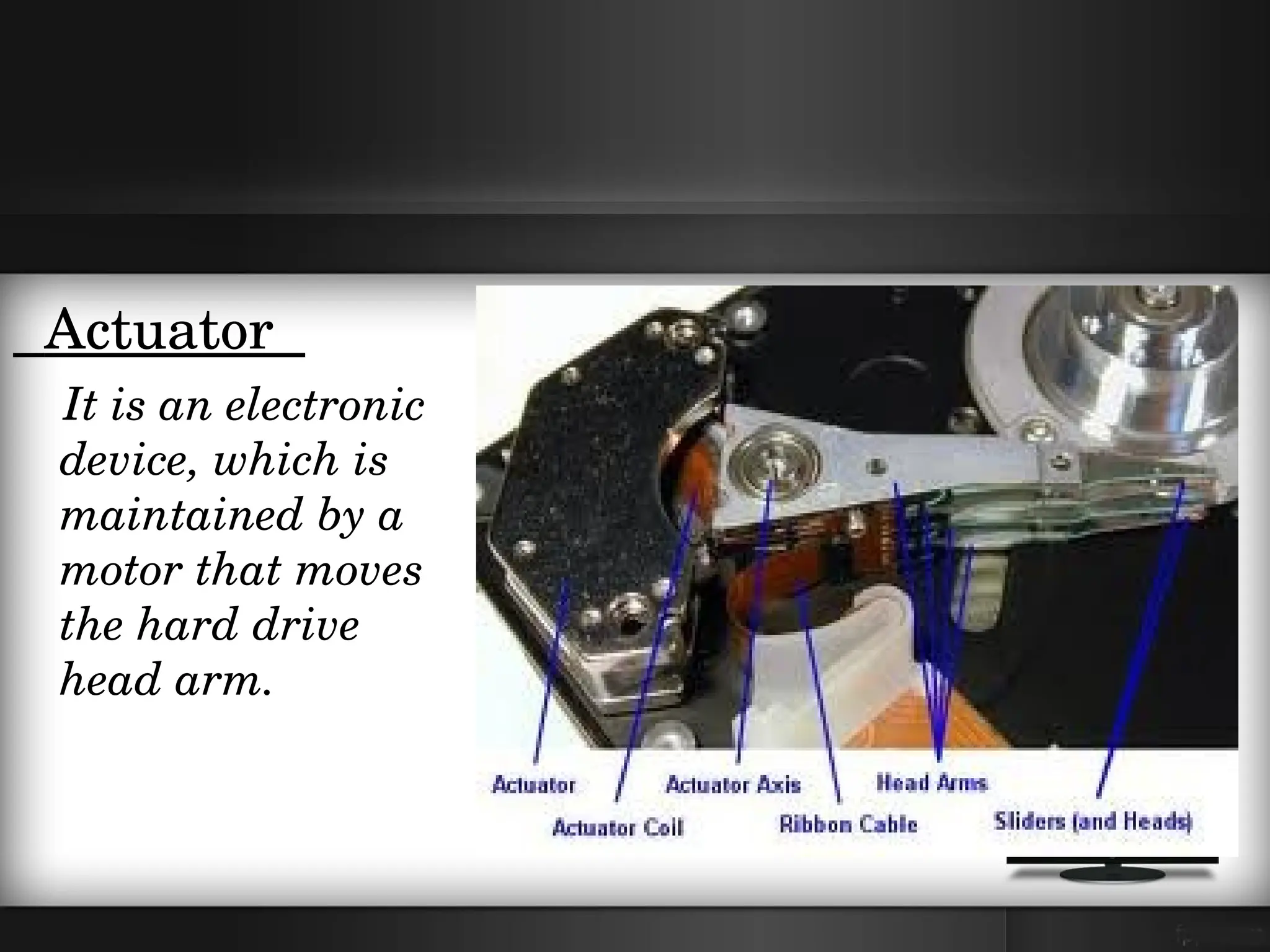 Actuator

It is an electronic device, which is maintained by a motor that moves the hard drive head arm.

Actuator
Actuator Coil
Actuator Axis
Ribbon Cable
Head Arms
Sliders (and Heads)